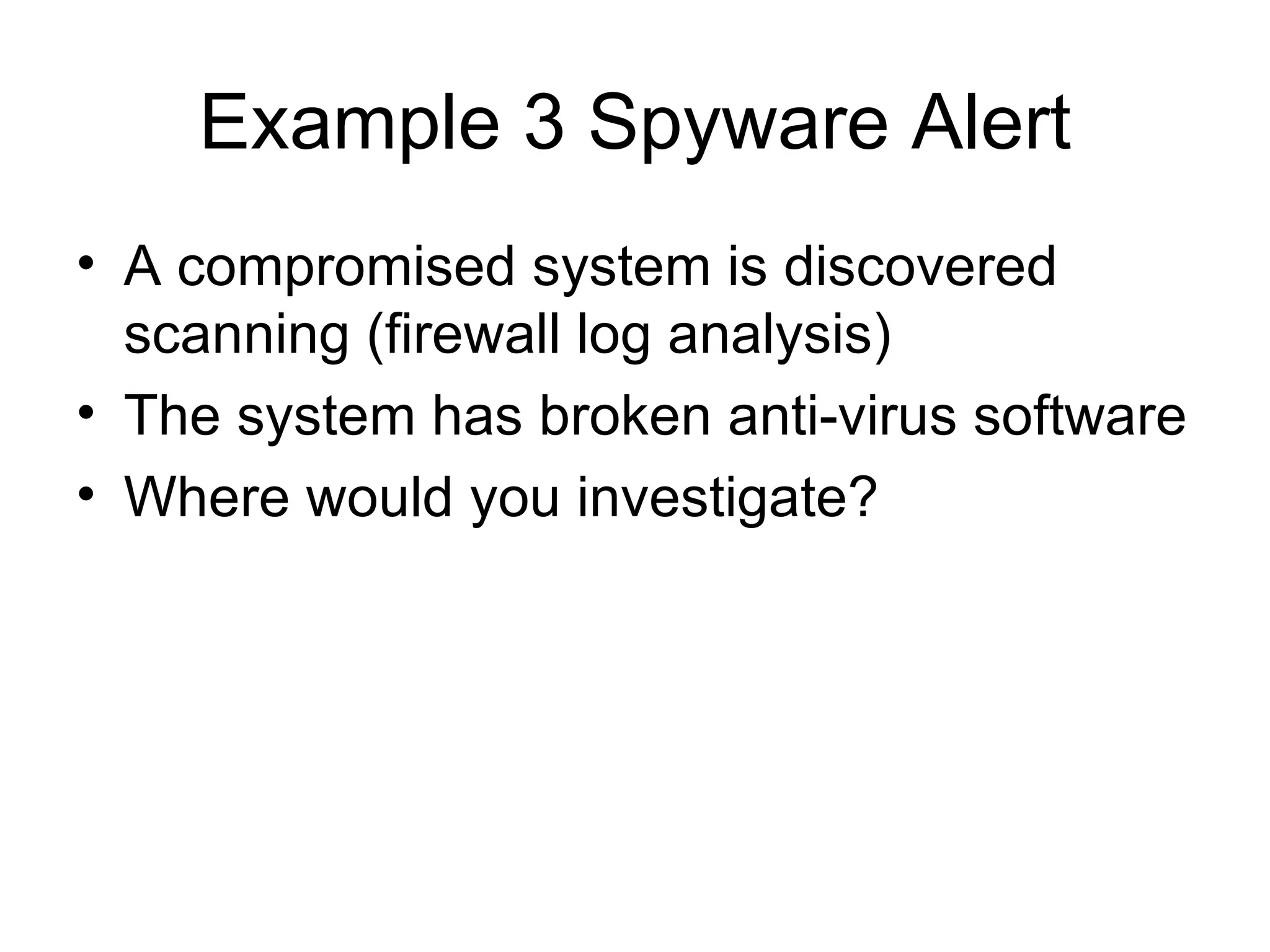 Example 3 Spyware Alert

• A compromised system is discovered scanning (firewall log analysis)
• The system has broken anti-virus software
• Where would you investigate?